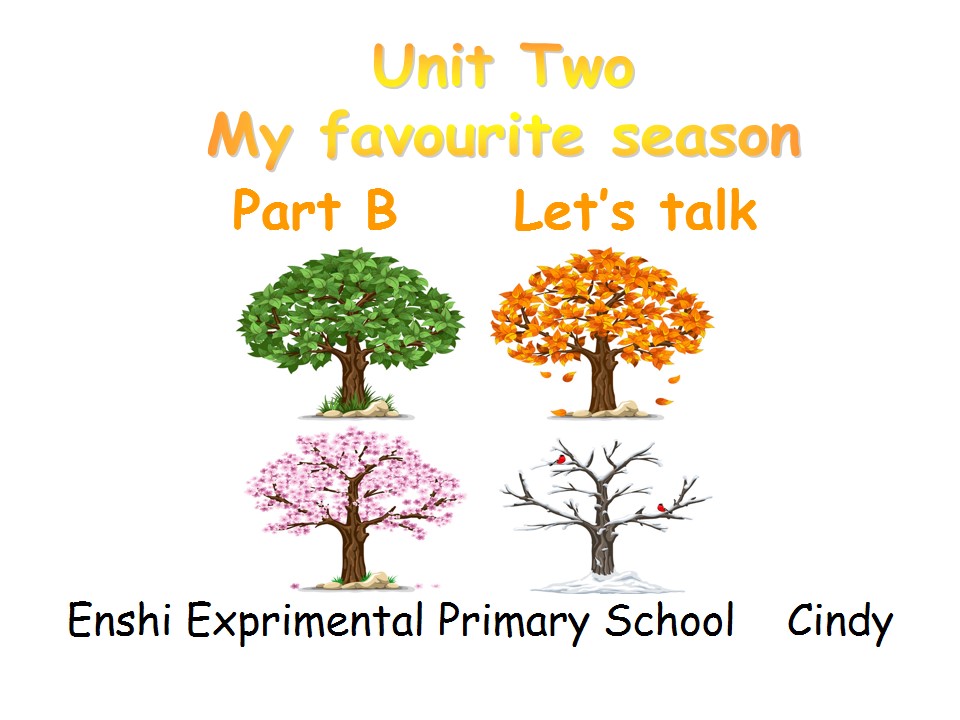 Unit Two
My favourite season

Part B Let's talk

Enshi Exprimental Primary School Cindy